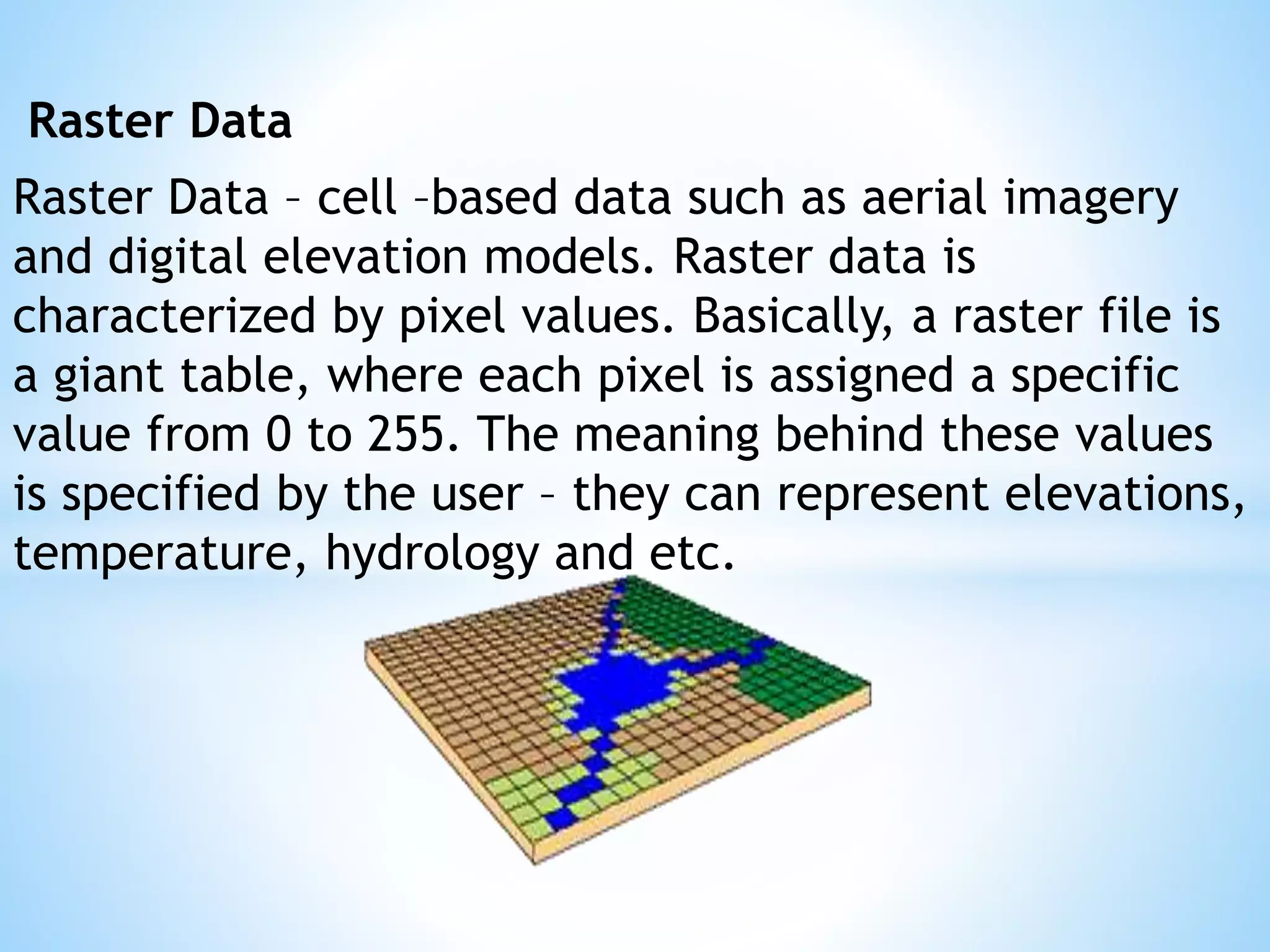 Raster Data

Raster Data – cell –based data such as aerial imagery and digital elevation models. Raster data is characterized by pixel values. Basically, a raster file is a giant table, where each pixel is assigned a specific value from 0 to 255. The meaning behind these values is specified by the user – they can represent elevations, temperature, hydrology and etc.